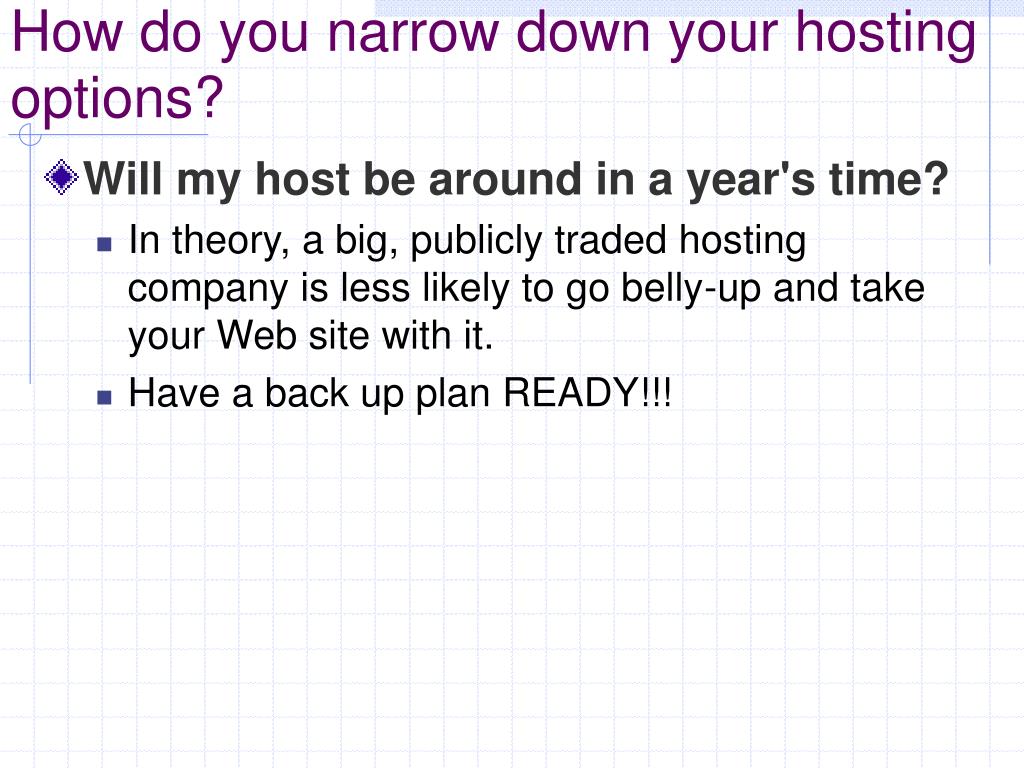 How do you narrow down your hosting options?

Will my host be around in a year's time?

In theory, a big, publicly traded hosting company is less likely to go belly-up and take your Web site with it.

Have a back up plan READY!!!